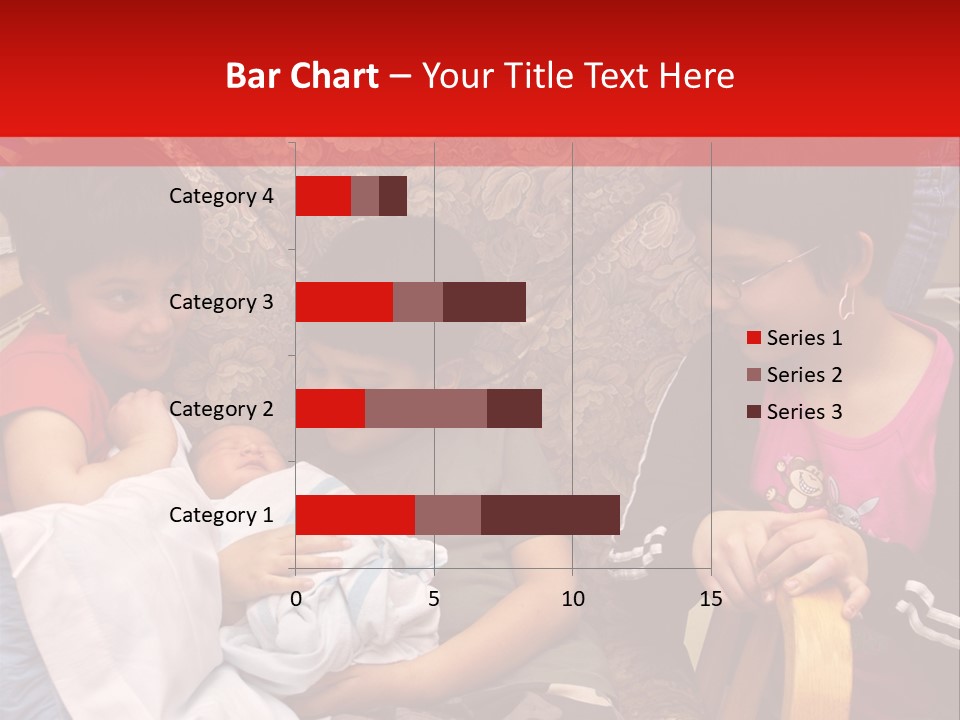 Bar Chart – Your Title Text Here

Category 4
Category 3
Category 2
Category 1

0
5
10
15

Series 1
Series 2
Series 3